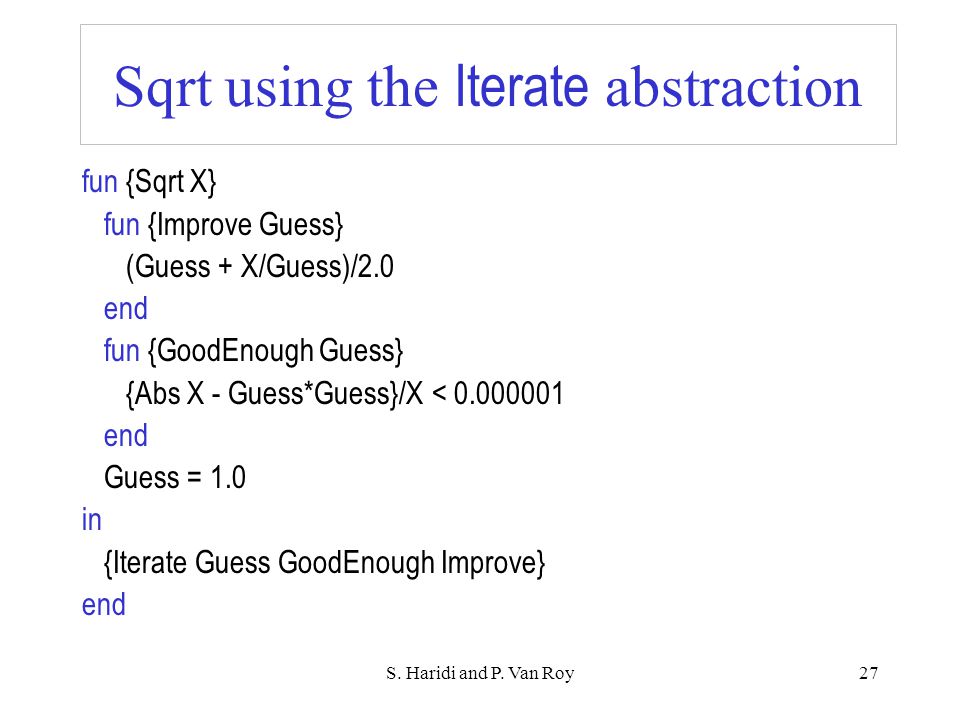 Sqrt using the Iterate abstraction

fun {Sqrt X}
fun {Improve Guess}
(Guess + X/Guess)/2.0
end
fun {GoodEnough Guess}
{Abs X - Guess*Guess}/X < 0.000001
end
Guess = 1.0
in
{Iterate Guess GoodEnough Improve}
end

S. Haridi and P. Van Roy

27